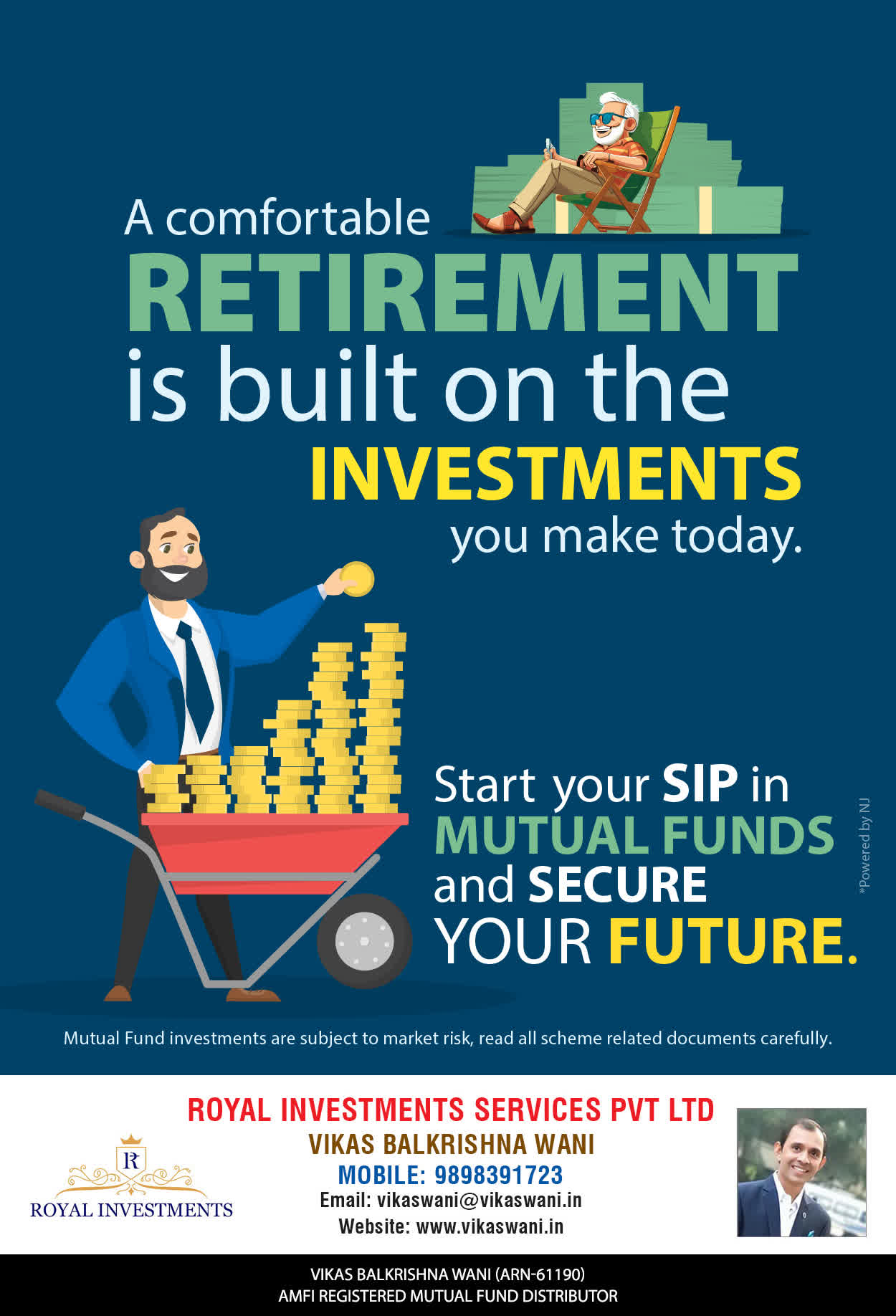 A comfortable RETIREMENT is built on the INVESTMENTS you make today.

Start your SIP in MUTUAL FUNDS and SECURE YOUR FUTURE.

*Powered by NJ

Mutual Fund investments are subject to market risk, read all scheme related documents carefully.

R
ROYAL INVESTMENTS

ROYAL INVESTMENTS SERVICES PVT LTD
VIKAS BALKRISHNA WANI
MOBILE: 9898391723
Email: vikaswani@vikaswani.in
Website: www.vikaswani.in

VIKAS BALKRISHNA WANI (ARN-61190)
AMFI REGISTERED MUTUAL FUND DISTRIBUTOR